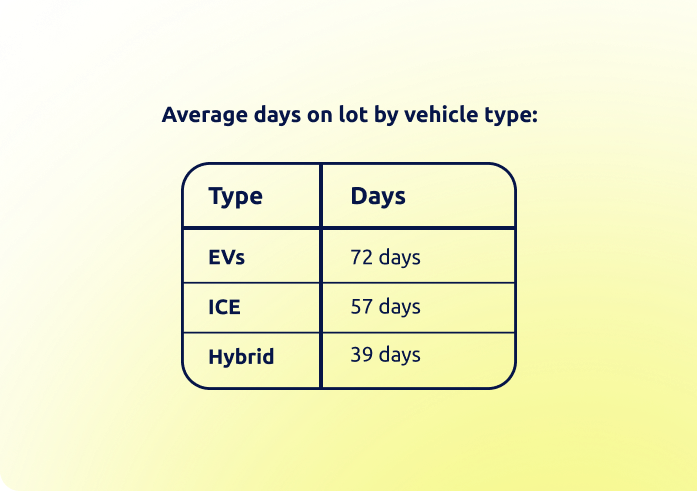 Average days on lot by vehicle type:

| Type | Days |
|---|---|
| EVs | 72 days |
| ICE | 57 days |
| Hybrid | 39 days |